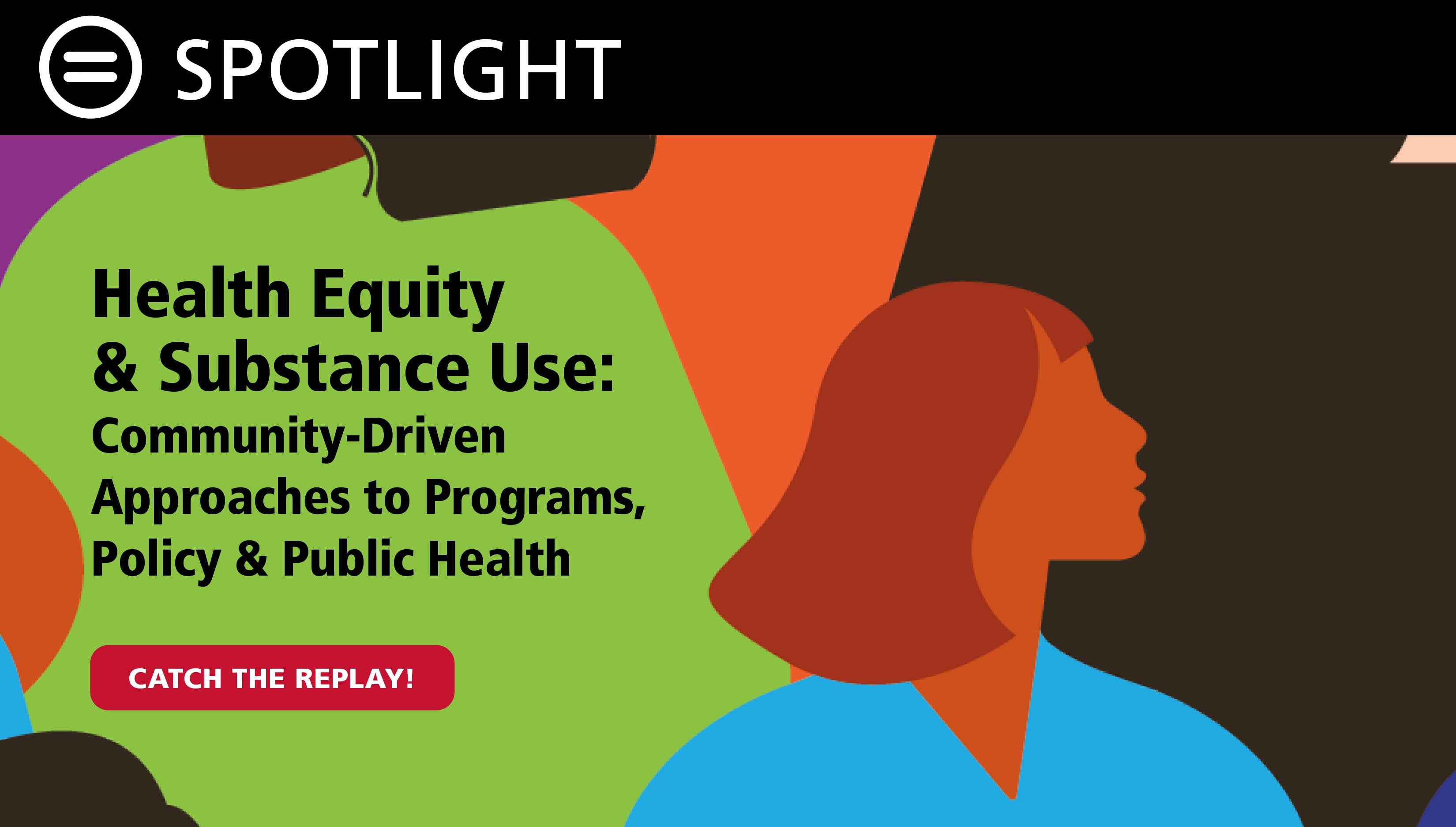 SPOTLIGHT

Health Equity & Substance Use: Community-Driven Approaches to Programs, Policy & Public Health

CATCH THE REPLAY!